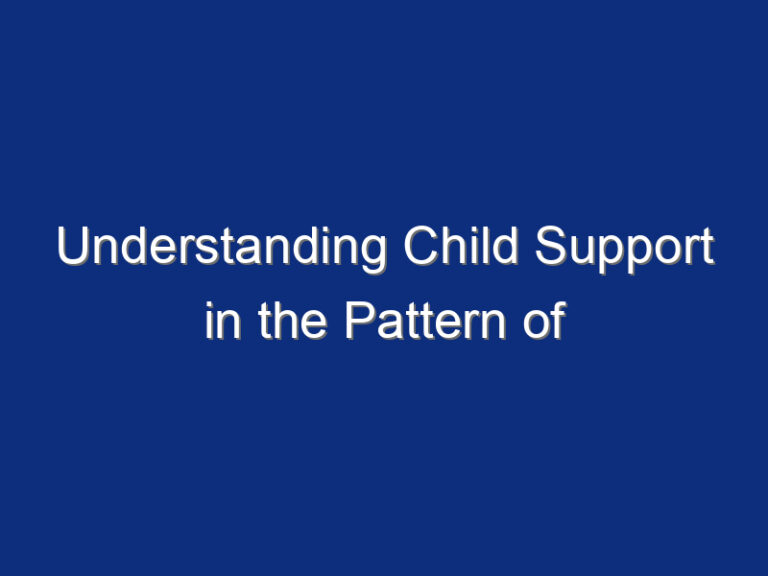 Understanding Child Support in the Pattern of